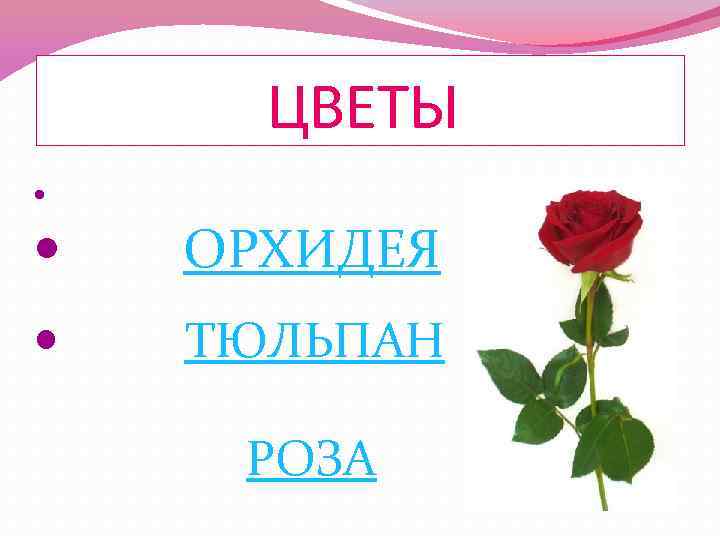 ЦВЕТЫ

ОРХИДЕЯ

ТЮЛЬПАН

РОЗА